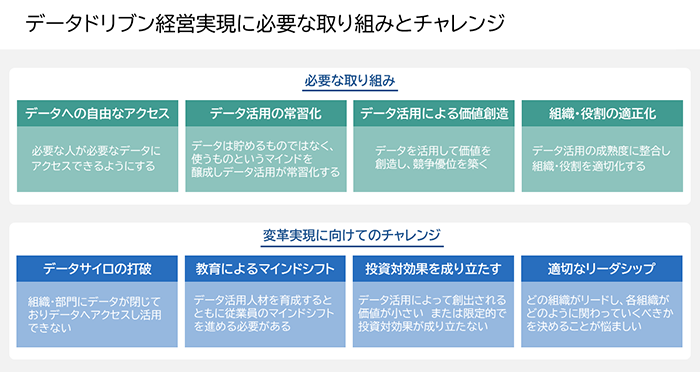 データドリブン経営実現に必要な取り組みとチャレンジ

必要な取り組み

データへの自由なアクセス

必要な人が必要なデータにアクセスできるようにする

データ活用の常習化

データは貯めるものではなく、使うものというマインドを醸成しデータ活用が常習化する

データ活用による価値創造

データを活用して価値を創造し、競争優位を築く

組織・役割の適正化

データ活用の成熟度に整合し組織・役割を適切化する

変革実現に向けてのチャレンジ

データサイロの打破

組織・部門にデータが閉じておりデータへアクセスし活用できない

教育によるマインドシフト

データ活用人材を育成するとともに従業員のマインドシフトを進める必要がある

投資対効果を成り立たす

データ活用によって創出される価値が小さい または限定的で投資対効果が成り立たない

適切なリーダシップ

どの組織がリードし、各組織がどのように関わっていくべきかを決めることが悩ましい